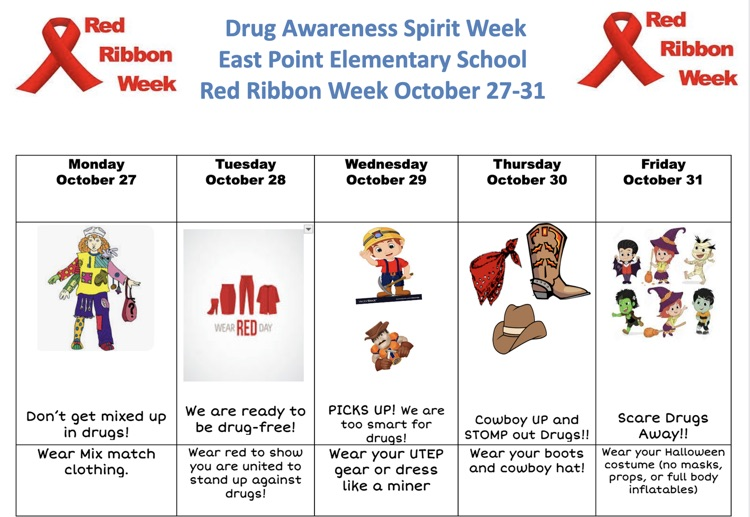 Red Ribbon Week

Drug Awareness Spirit Week
East Point Elementary School
Red Ribbon Week October 27-31

Red Ribbon Week

| Monday October 27 | Tuesday October 28 | Wednesday October 29 | Thursday October 30 | Friday October 31 |
|---|---|---|---|---|
| Don't get mixed up in drugs! | WEAR RED DAY We are ready to be drug-free! | PICKS UP! We are too smart for drugs! | Cowboy UP and STOMP out Drugs!! | Scare Drugs Away!! |
| Wear Mix match clothing. | Wear red to show you are united to stand up against drugs! | Wear your UTEP gear or dress like a miner | Wear your boots and cowboy hat! | Wear your Halloween costume (no masks, props, or full body inflatables) |